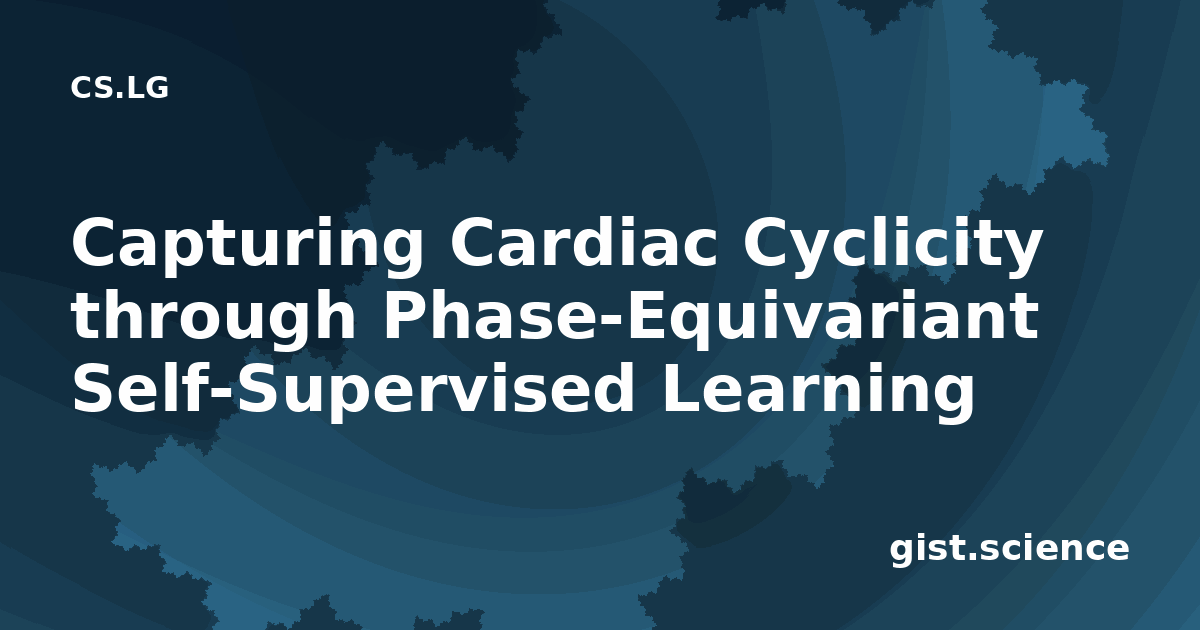 CS.LG

Capturing Cardiac Cyclicity through Phase-Equivariant Self-Supervised Learning

gist.science